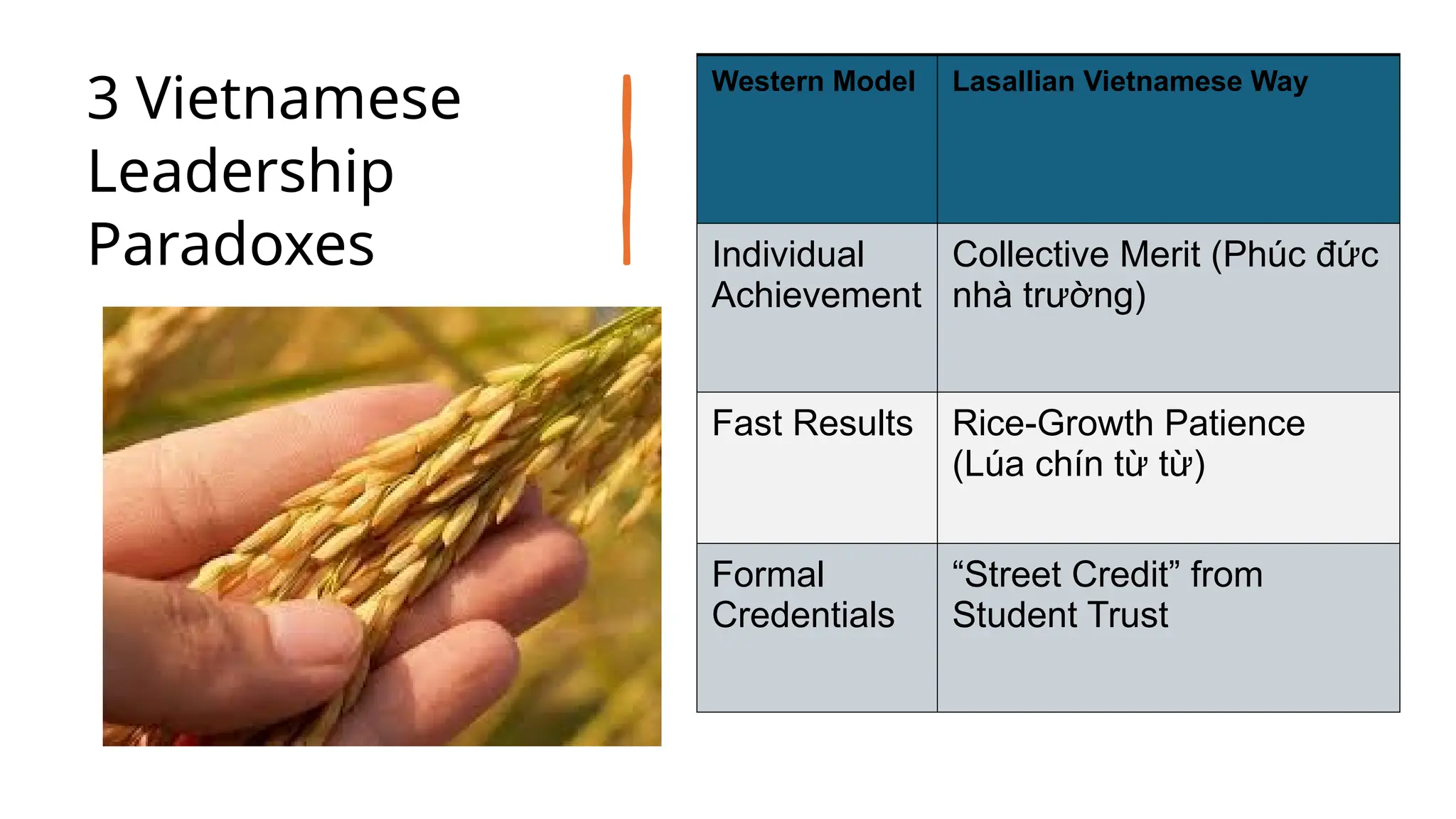 3 Vietnamese Leadership Paradoxes

| Western Model | Lasallian Vietnamese Way |
|---|---|
| Individual Achievement | Collective Merit (Phúc đức nhà trường) |
| Fast Results | Rice-Growth Patience (Lúa chín từ từ) |
| Formal Credentials | "Street Credit" from Student Trust |